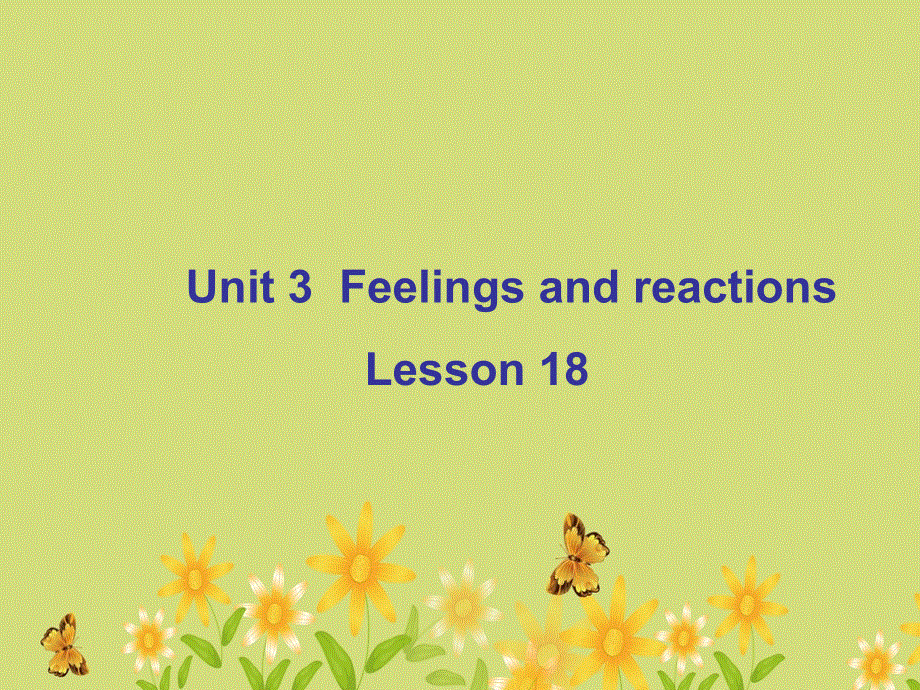 Unit 3  Feelings and reactions

Lesson 18